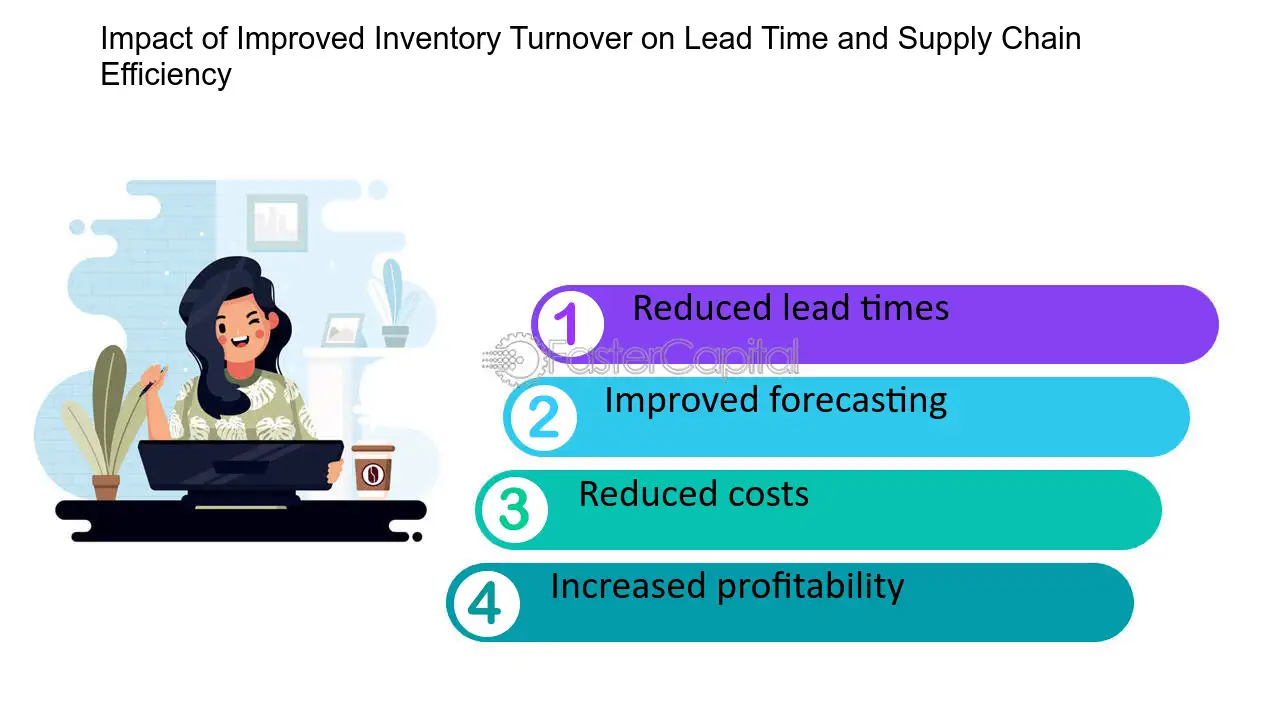 Impact of Improved Inventory Turnover on Lead Time and Supply Chain Efficiency

1 Reduced lead times

2 Improved forecasting

3 Reduced costs

4 Increased profitability

FasterCapital